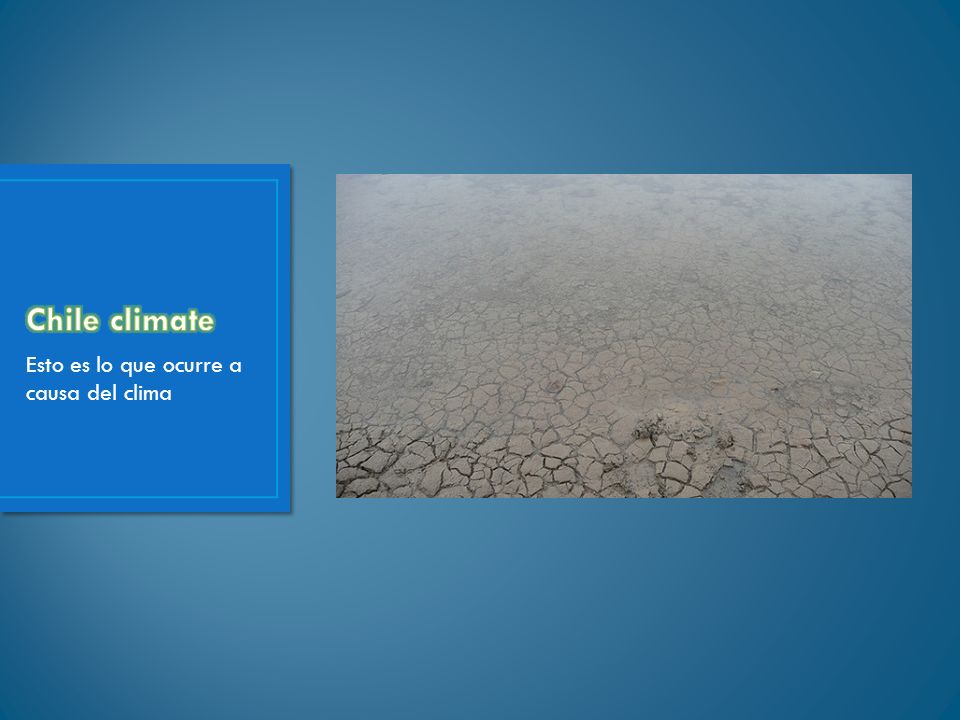 Chile climate

Esto es lo que ocurre a causa del clima